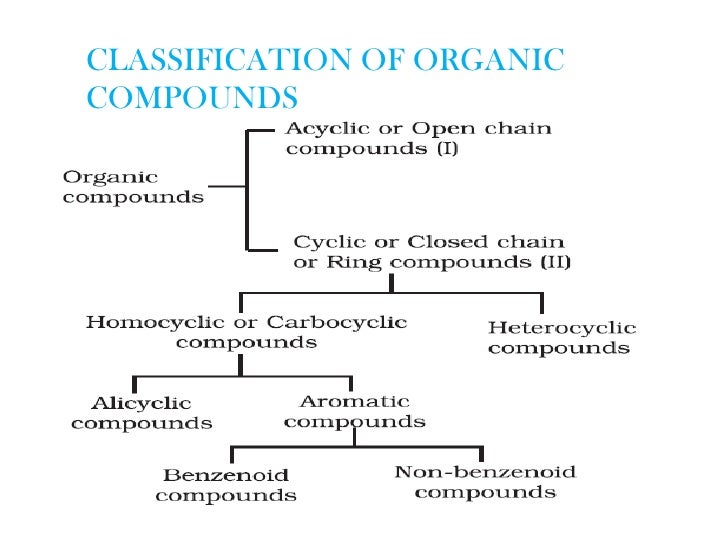 CLASSIFICATION OF ORGANIC COMPOUNDS

Organic compounds

Acyclic or Open chain compounds (I)

Cyclic or Closed chain or Ring compounds (II)

Homocyclic or Carbocyclic compounds

Heterocyclic compounds

Alicyclic compounds

Aromatic compounds

Benzenoid compounds

Non-benzenoid compounds